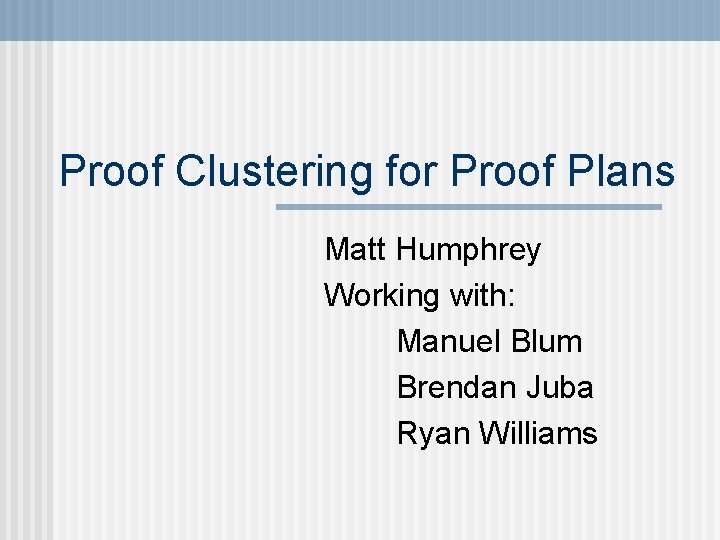 Proof Clustering for Proof Plans

Matt Humphrey

Working with:

Manuel Blum

Brendan Juba

Ryan Williams